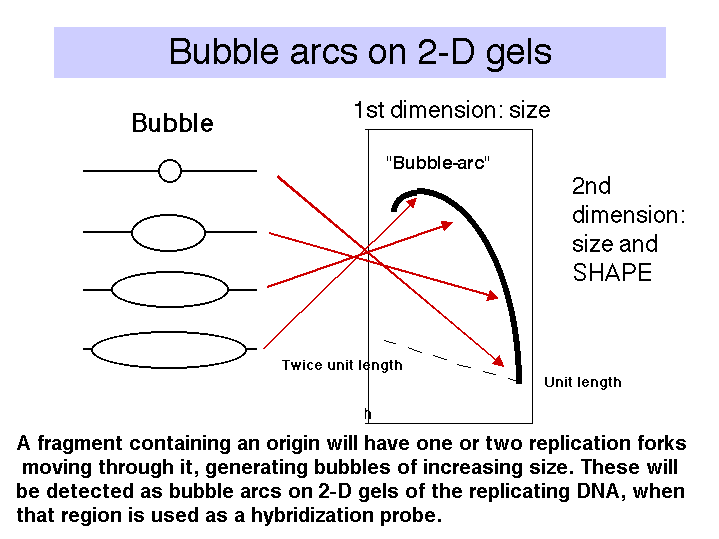 Bubble arcs on 2-D gels

Bubble

1st dimension: size

"Bubble-arc"

2nd dimension: size and SHAPE

Twice unit length

Unit length

h

A fragment containing an origin will have one or two replication forks moving through it, generating bubbles of increasing size. These will be detected as bubble arcs on 2-D gels of the replicating DNA, when that region is used as a hybridization probe.